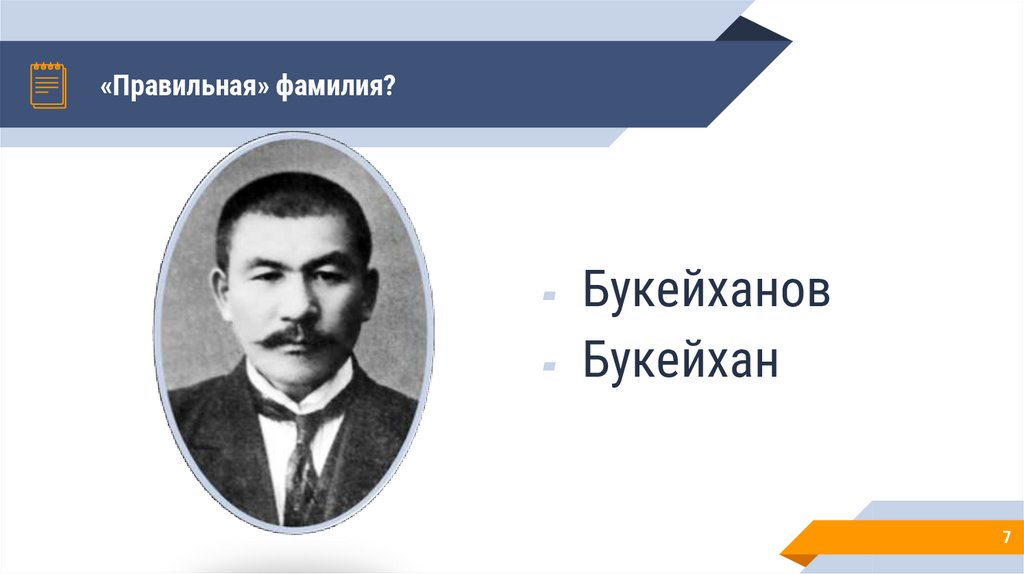 «Правильная» фамилия?

- Букейханов
- Букейхан

7